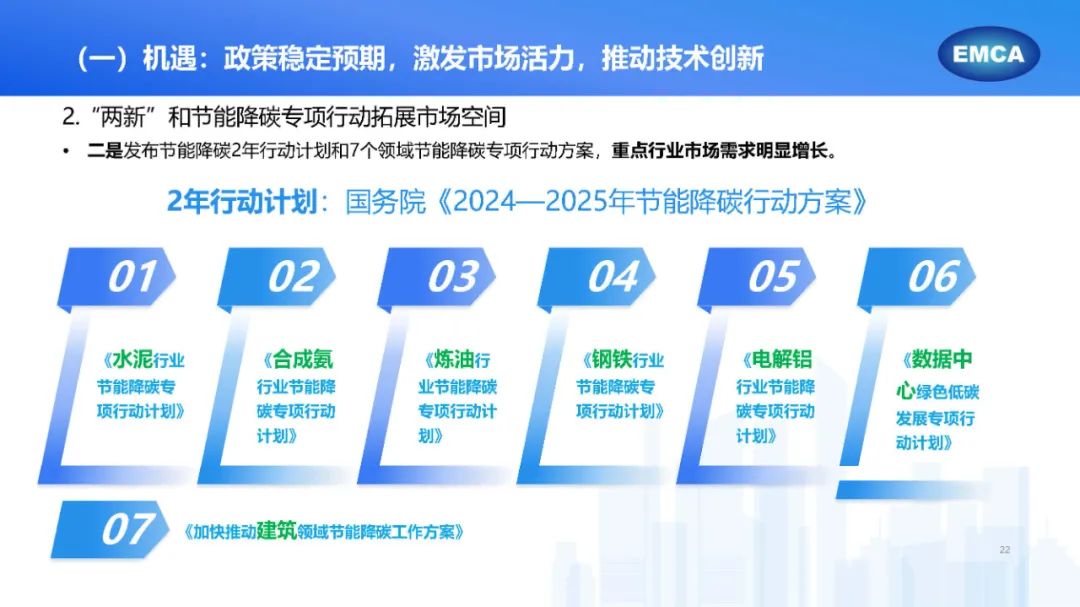 （一）机遇：政策稳定预期，激发市场活力，推动技术创新

EMCA

2. “两新”和节能降碳专项行动拓展市场空间

• 二是发布节能降碳2年行动计划和7个领域节能降碳专项行动方案，重点行业市场需求明显增长。

2年行动计划：国务院《2024—2025年节能降碳行动方案》

01

《水泥行业节能降碳专项行动计划》

02

《合成氨行业节能降碳专项行动计划》

03

《炼油行业节能降碳专项行动计划》

04

《钢铁行业节能降碳专项行动计划》

05

《电解铝行业节能降碳专项行动计划》

06

《数据中心绿色低碳发展专项行动计划》

07

《加快推动建筑领域节能降碳工作方案》

22